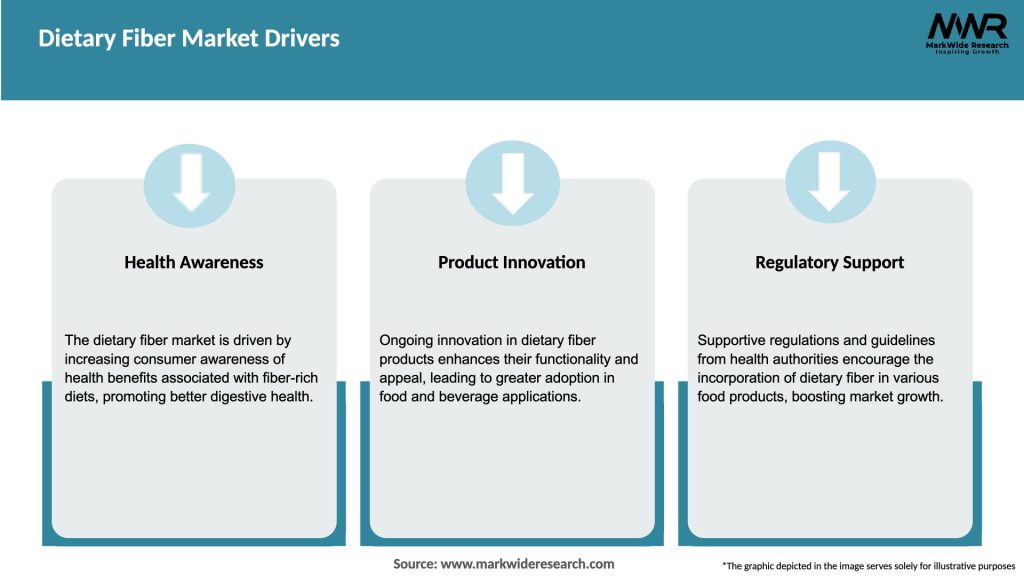 Dietary Fiber Market Drivers

MWR
MarkWide Research
Inspiring Growth

Health Awareness

The dietary fiber market is driven by increasing consumer awareness of health benefits associated with fiber-rich diets, promoting better digestive health.

Product Innovation

Ongoing innovation in dietary fiber products enhances their functionality and appeal, leading to greater adoption in food and beverage applications.

Regulatory Support

Supportive regulations and guidelines from health authorities encourage the incorporation of dietary fiber in various food products, boosting market growth.

Source: www.markwideresearch.com

*The graphic depicted in the image serves solely for illustrative purposes